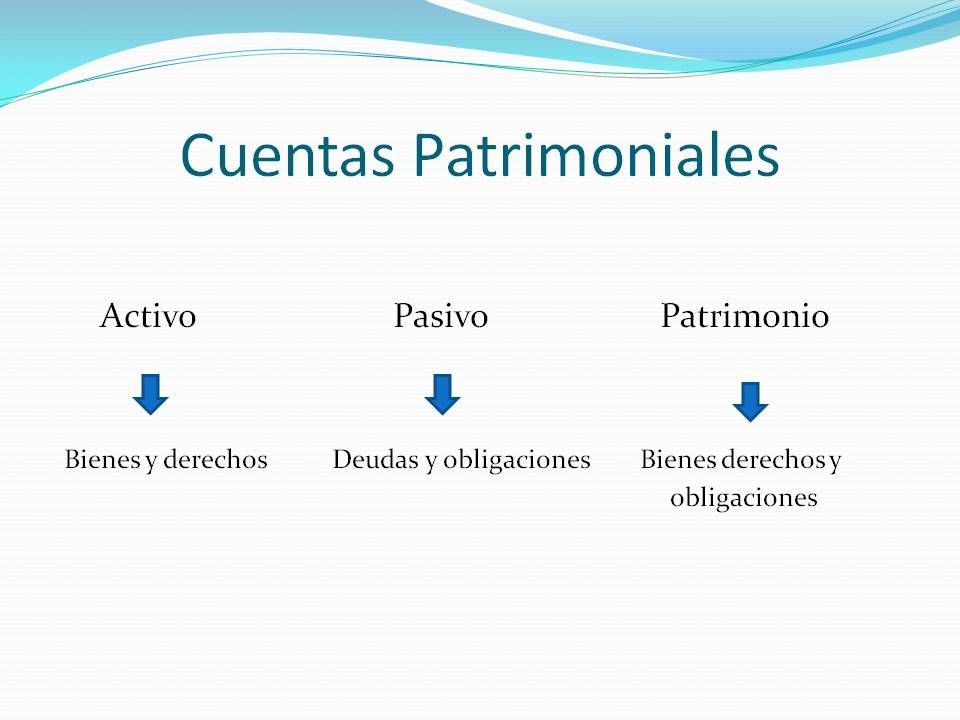 Cuentas Patrimoniales

Activo

Bienes y derechos

Pasivo

Deudas y obligaciones

Patrimonio

Bienes derechos y obligaciones